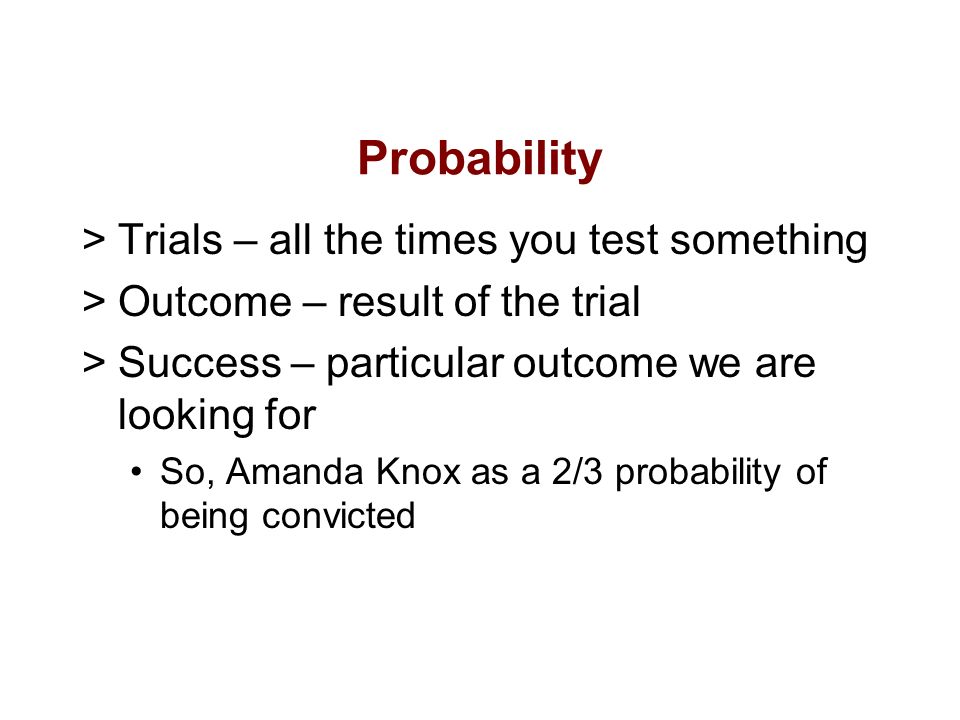 Probability

> Trials – all the times you test something

> Outcome – result of the trial

> Success – particular outcome we are looking for

• So, Amanda Knox as a 2/3 probability of being convicted